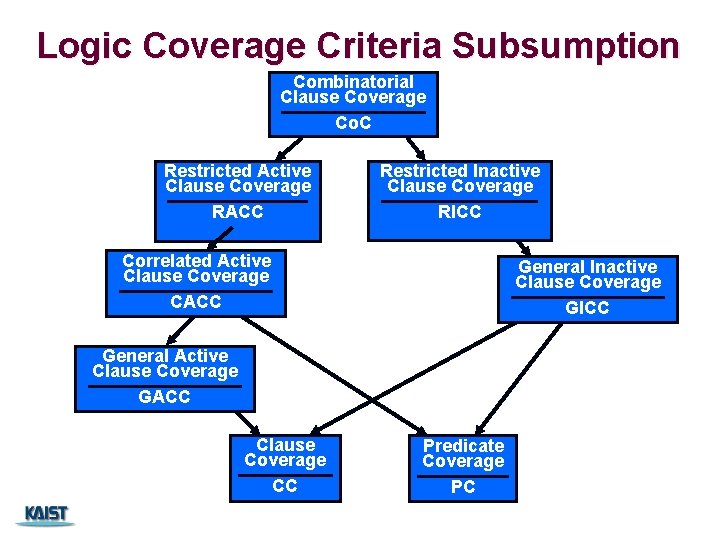 Logic Coverage Criteria Subsumption

Combinatorial Clause Coverage
CoC

Restricted Active Clause Coverage
RACC

Restricted Inactive Clause Coverage
RICC

Correlated Active Clause Coverage
CACC

General Inactive Clause Coverage
GICC

General Active Clause Coverage
GACC

Clause Coverage
CC

Predicate Coverage
PC

KAIST